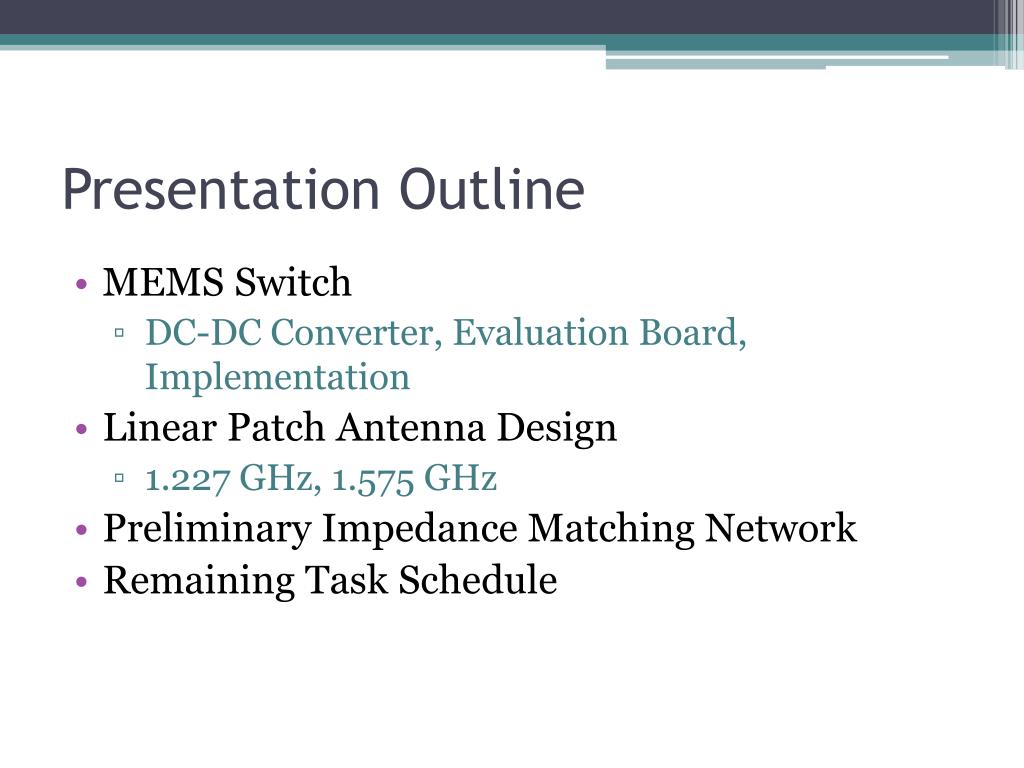 Presentation Outline

• MEMS Switch
 ▫ DC-DC Converter, Evaluation Board, Implementation
• Linear Patch Antenna Design
 ▫ 1.227 GHz, 1.575 GHz
• Preliminary Impedance Matching Network
• Remaining Task Schedule